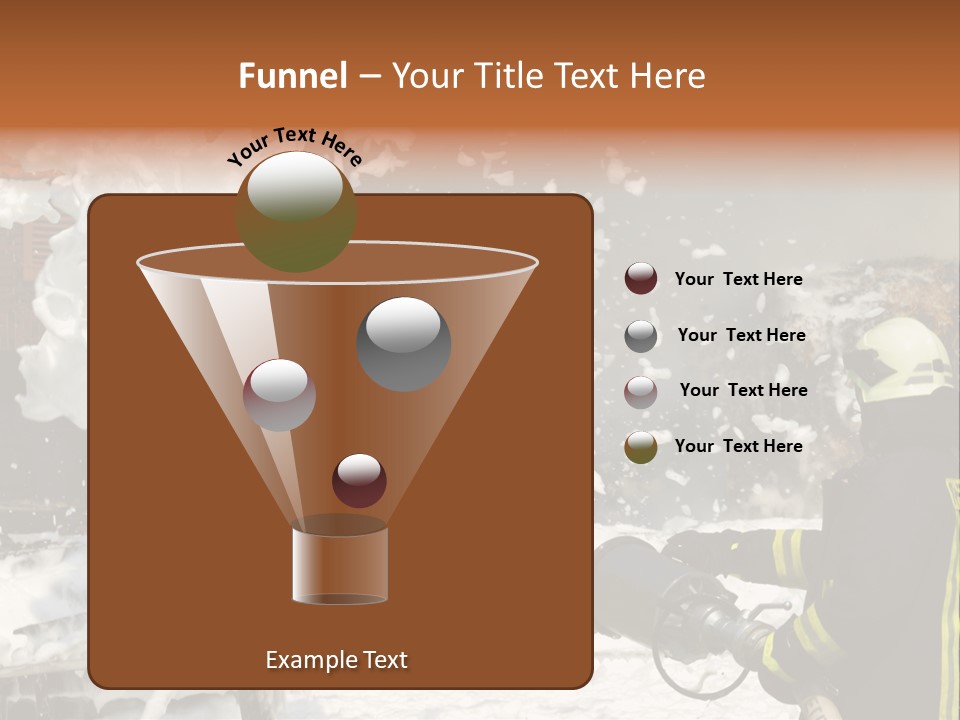 Funnel – Your Title Text Here

Your Text Here

Example Text

Your Text Here

Your Text Here

Your Text Here

Your Text Here